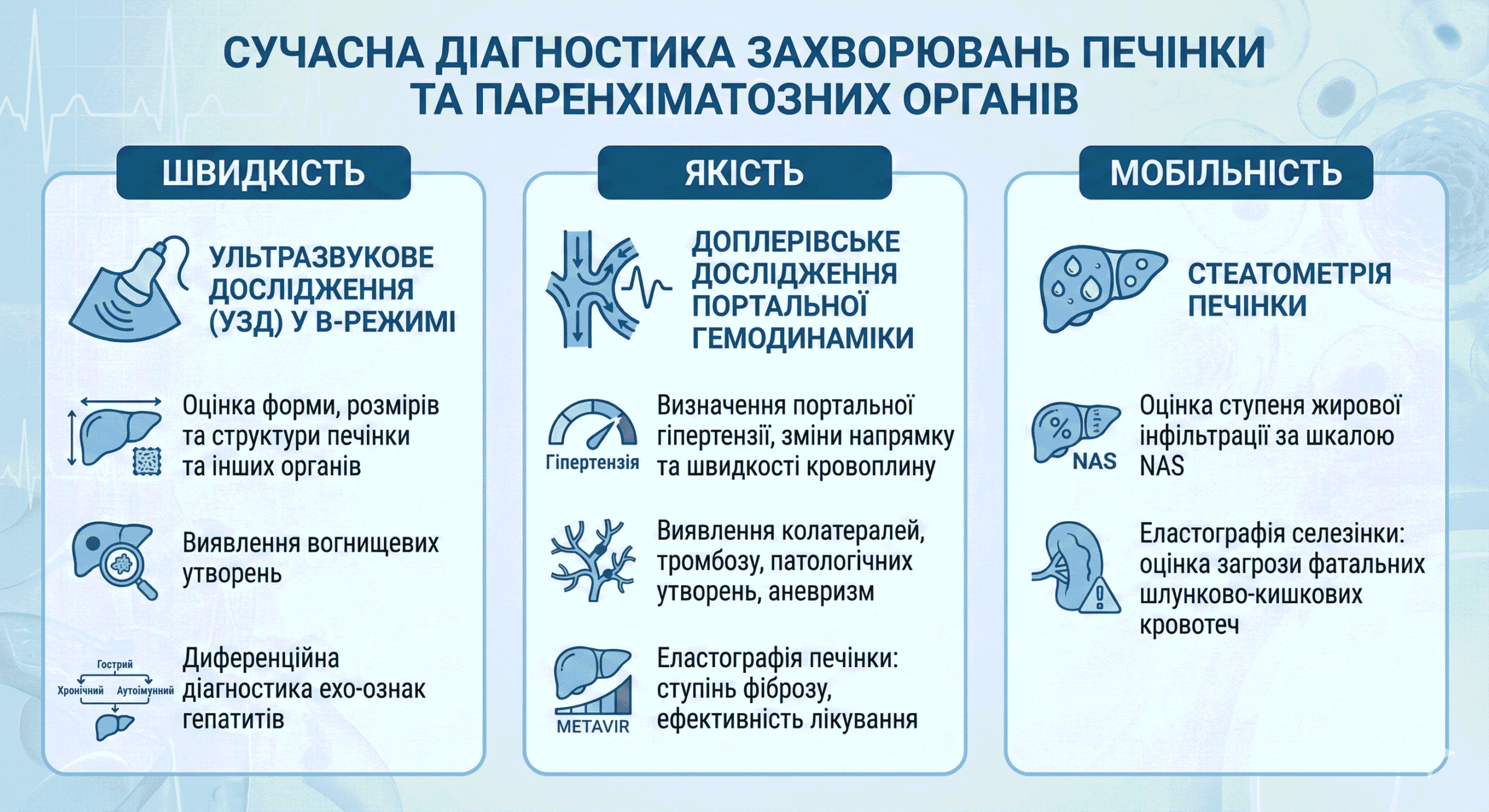 СУЧАСНА ДІАГНОСТИКА ЗАХВОРЮВАНЬ ПЕЧІНКИ ТА ПАРЕНХІМАТОЗНИХ ОРГАНІВ

ШВИДКІСТЬ

УЛЬТРАЗВУКОВЕ ДОСЛІДЖЕННЯ (УЗД) У В-РЕЖИМІ

Оцінка форми, розмірів та структури печінки та інших органів

Виявлення вогнищевих утворень

Гострий
Хронічний
Аутоімунний

Диференційна діагностика ехо-ознак гепатитів

ЯКІСТЬ

ДОПЛЕРІВСЬКЕ ДОСЛІДЖЕННЯ ПОРТАЛЬНОЇ ГЕМОДИНАМІКИ

Гіпертензія

Визначення портальної гіпертензії, зміни напрямку та швидкості кровоплину

Виявлення колатералей, тромбозу, патологічних утворень, аневризм

METAVIR

Еластографія печінки: ступінь фіброзу, ефективність лікування

МОБІЛЬНІСТЬ

СТЕАТОМЕТРІЯ ПЕЧІНКИ

%
NAS

Оцінка ступеня жирової інфільтрації за шкалою NAS

Еластографія селезінки: оцінка загрози фатальних шлунково-кишкових кровотеч